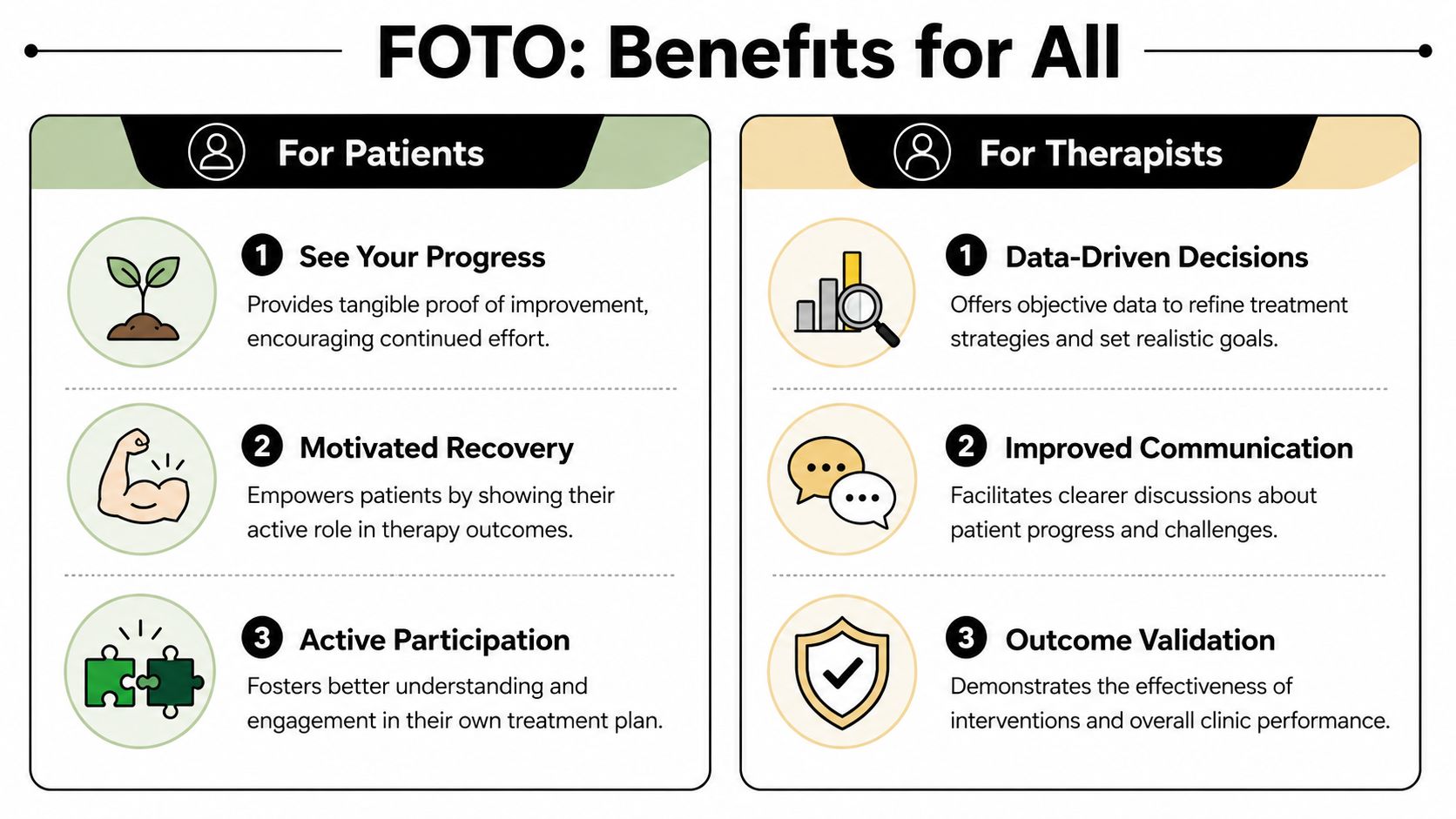 FOTO: Benefits for All

For Patients

1 See Your Progress

Provides tangible proof of improvement, encouraging continued effort.

2 Motivated Recovery

Empowers patients by showing their active role in therapy outcomes.

3 Active Participation

Fosters better understanding and engagement in their own treatment plan.

For Therapists

1 Data-Driven Decisions

Offers objective data to refine treatment strategies and set realistic goals.

2 Improved Communication

Facilitates clearer discussions about patient progress and challenges.

3 Outcome Validation

Demonstrates the effectiveness of interventions and overall clinic performance.